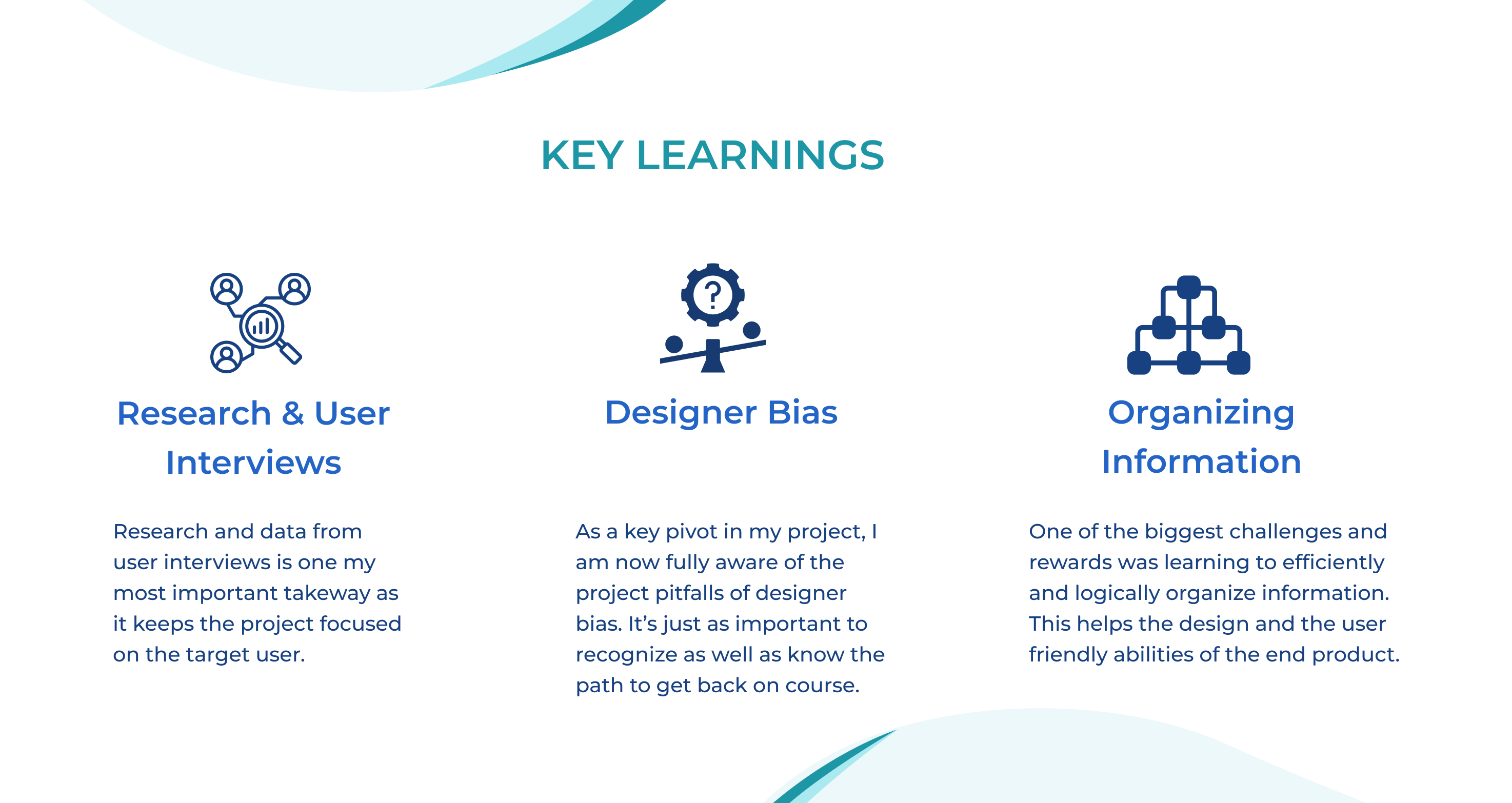 KEY LEARNINGS

Research & User Interviews

Research and data from user interviews is one my most important takeway as it keeps the project focused on the target user.

Designer Bias

As a key pivot in my project, I am now fully aware of the project pitfalls of designer bias. It's just as important to recognize as well as know the path to get back on course.

Organizing Information

One of the biggest challenges and rewards was learning to efficiently and logically organize information. This helps the design and the user friendly abilities of the end product.